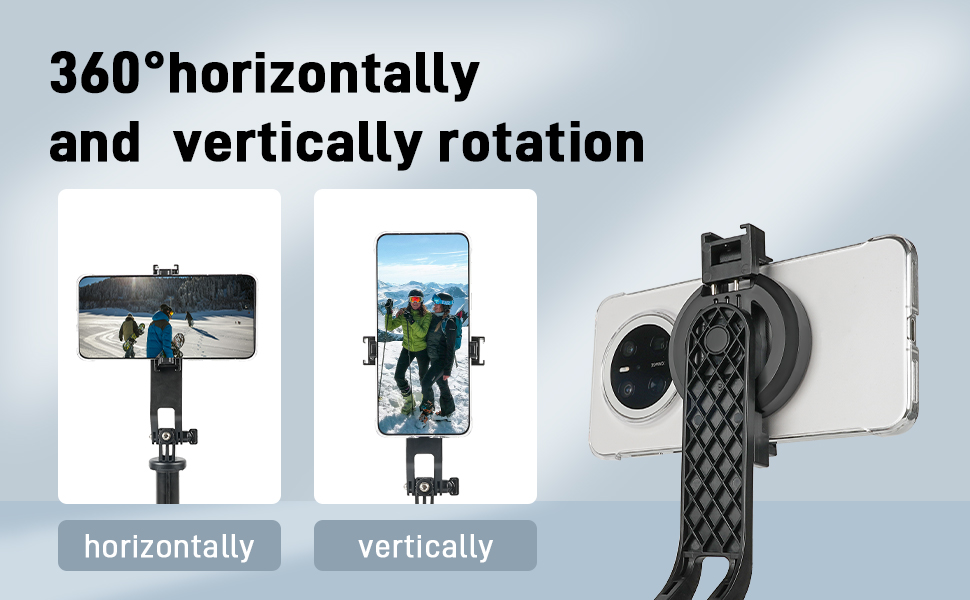 360°horizontally and vertically rotation

horizontally

vertically